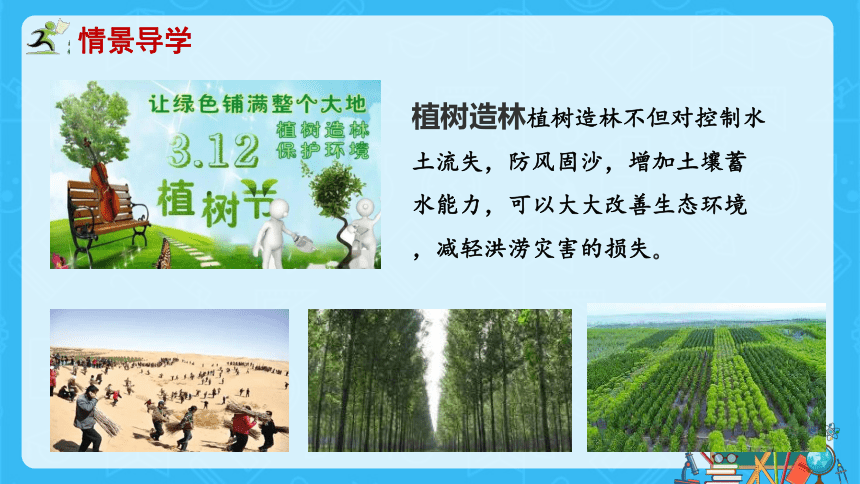 情景导学

让绿色铺满整个大地
植树造林
保护环境
3.12
植树节

植树造林植树造林不但对控制水土流失，防风固沙，增加土壤蓄水能力，可以大大改善生态环境，减轻洪涝灾害的损失。